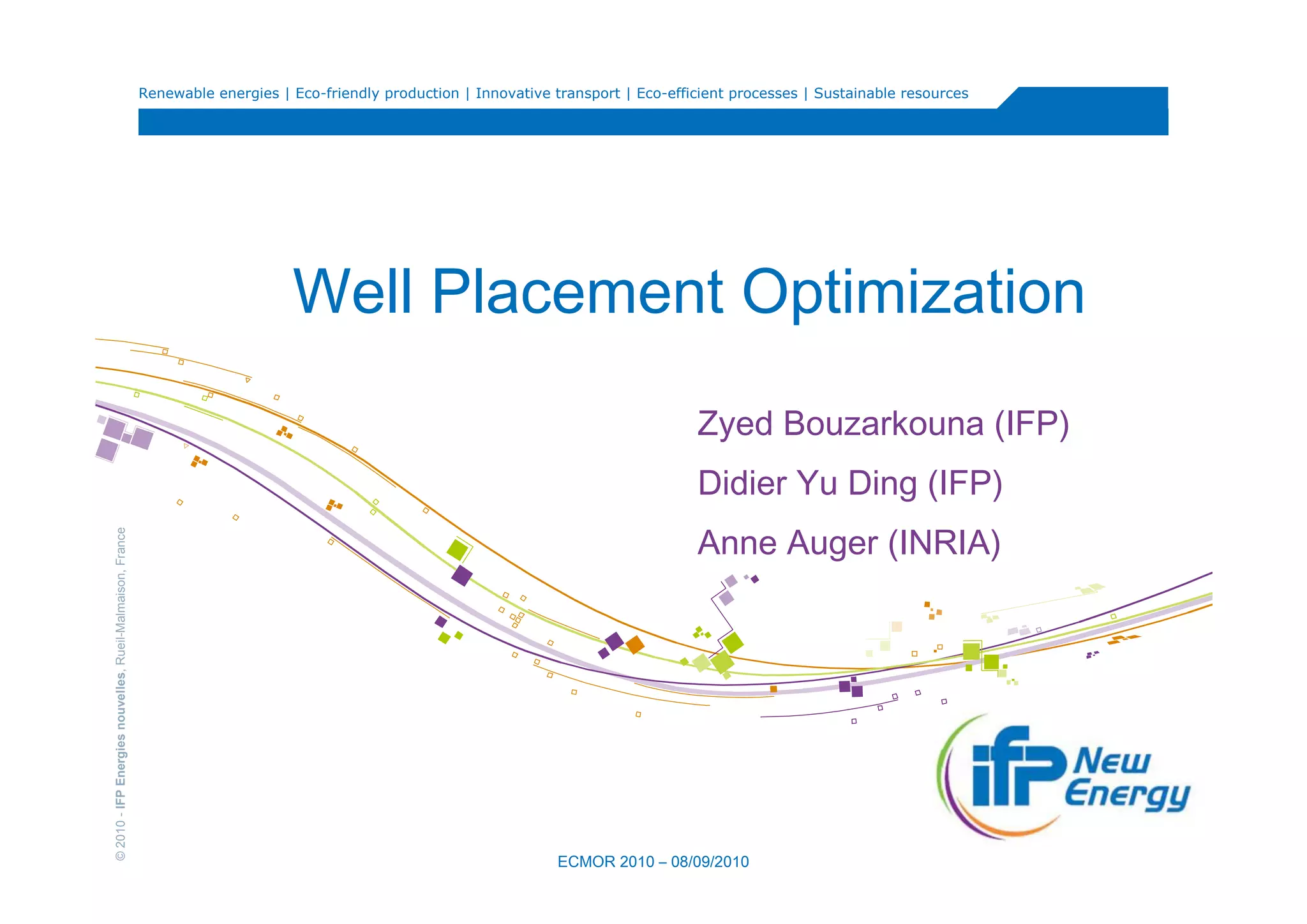 Renewable energies | Eco-friendly production | Innovative transport | Eco-efficient processes | Sustainable resources

Well Placement Optimization

Zyed Bouzarkouna (IFP)

Didier Yu Ding (IFP)

Anne Auger (INRIA)

© 2010 - IFP Energies nouvelles, Rueil-Malmaison, France

ifp New Energy

ECMOR 2010 – 08/09/2010